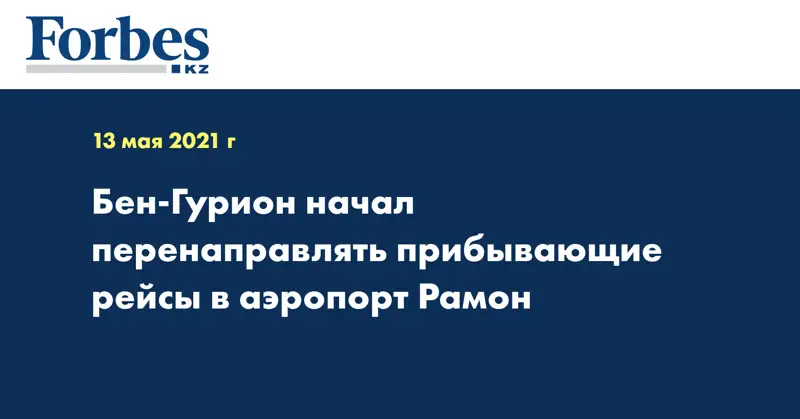 Forbes
KZ

13 мая 2021 г

Бен-Гурион начал перенаправлять прибывающие рейсы в аэропорт Рамон